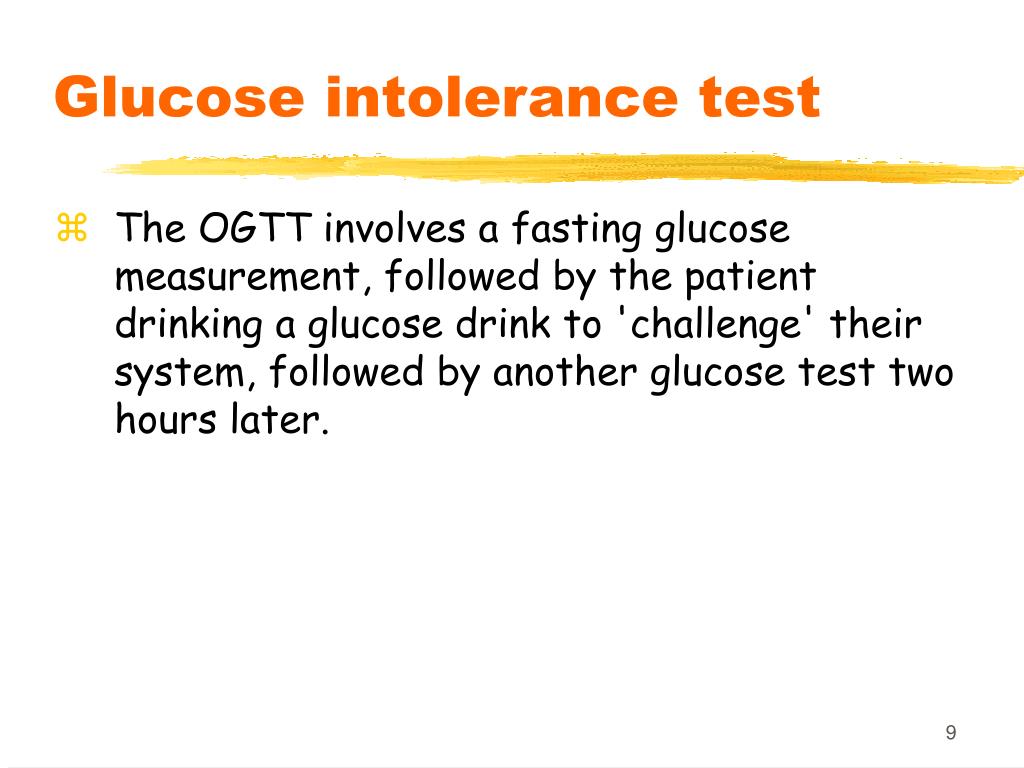 Glucose intolerance test

⌘ The OGTT involves a fasting glucose measurement, followed by the patient drinking a glucose drink to 'challenge' their system, followed by another glucose test two hours later.

9